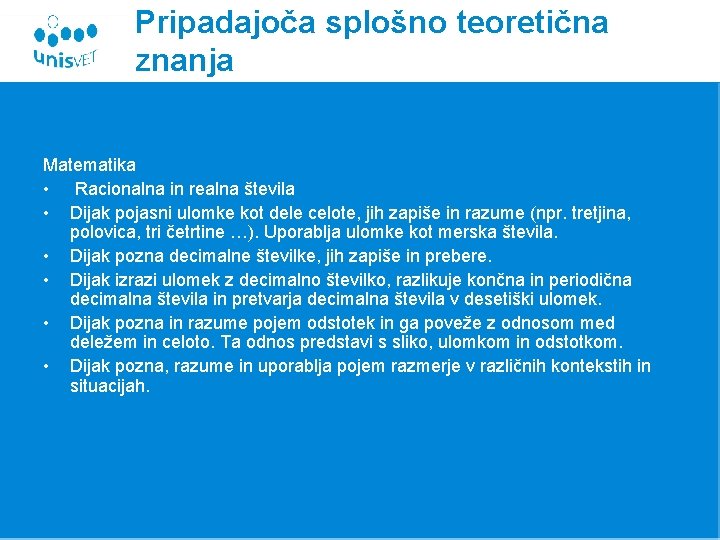 unisVET

Pripadajoča splošno teoretična znanja

Matematika
• Racionalna in realna števila
• Dijak pojasni ulomke kot dele celote, jih zapiše in razume (npr. tretjina, polovica, tri četrtine …). Uporablja ulomke kot merska števila.
• Dijak pozna decimalne številke, jih zapiše in prebere.
• Dijak izrazi ulomek z decimalno številko, razlikuje končna in periodična decimalna števila in pretvarja decimalna števila v desetiški ulomek.
• Dijak pozna in razume pojem odstotek in ga poveže z odnosom med deležem in celoto. Ta odnos predstavi s sliko, ulomkom in odstotkom.
• Dijak pozna, razume in uporablja pojem razmerje v različnih kontekstih in situacijah.